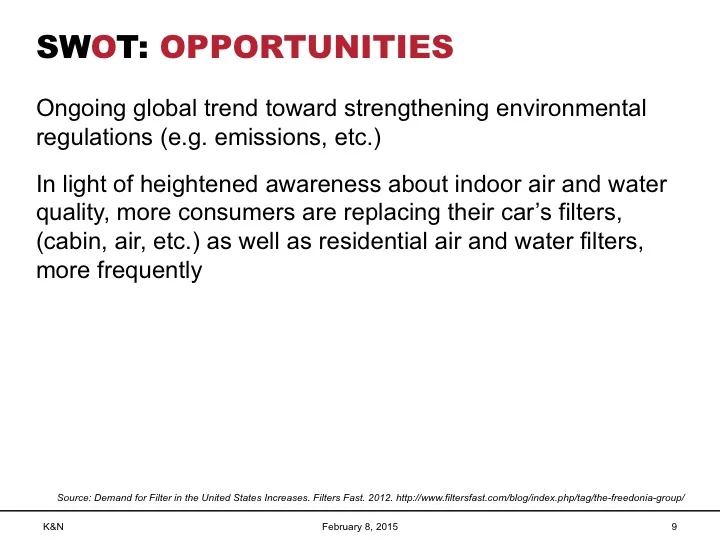 SWOT: OPPORTUNITIES

Ongoing global trend toward strengthening environmental regulations (e.g. emissions, etc.)

In light of heightened awareness about indoor air and water quality, more consumers are replacing their car's filters, (cabin, air, etc.) as well as residential air and water filters, more frequently

Source: Demand for Filter in the United States Increases. Filters Fast. 2012. http://www.filtersfast.com/blog/index.php/tag/the-freedonia-group/

K&N

February 8, 2015

9